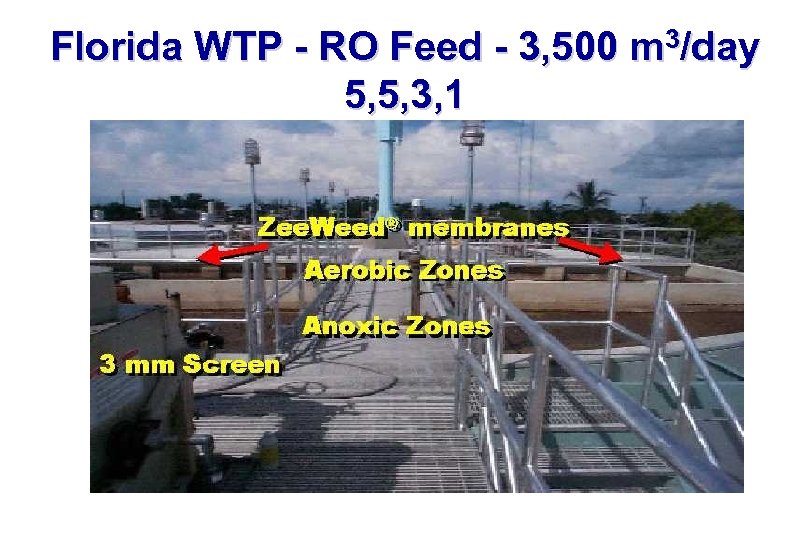 Florida WTP - RO Feed - 3,500 $m^3$/day
5,5,3,1

ZeeWeed® membranes
Aerobic Zones
Anoxic Zones
3 mm Screen